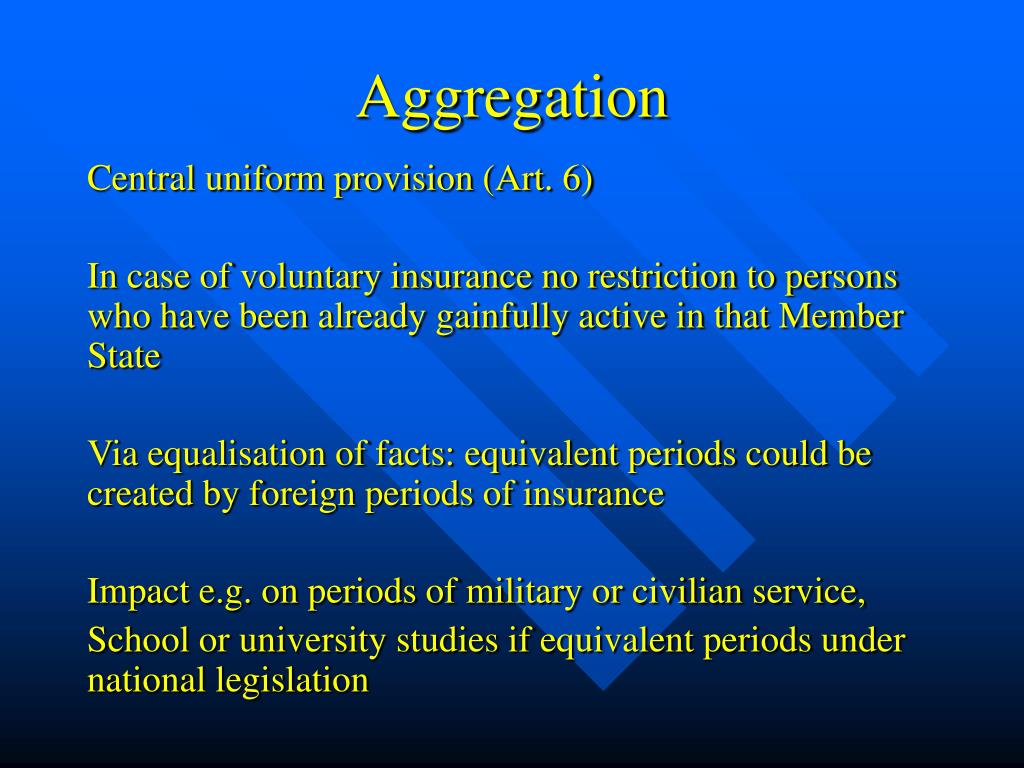 Aggregation

Central uniform provision (Art. 6)

In case of voluntary insurance no restriction to persons who have been already gainfully active in that Member State

Via equalisation of facts: equivalent periods could be created by foreign periods of insurance

Impact e.g. on periods of military or civilian service,

School or university studies if equivalent periods under national legislation